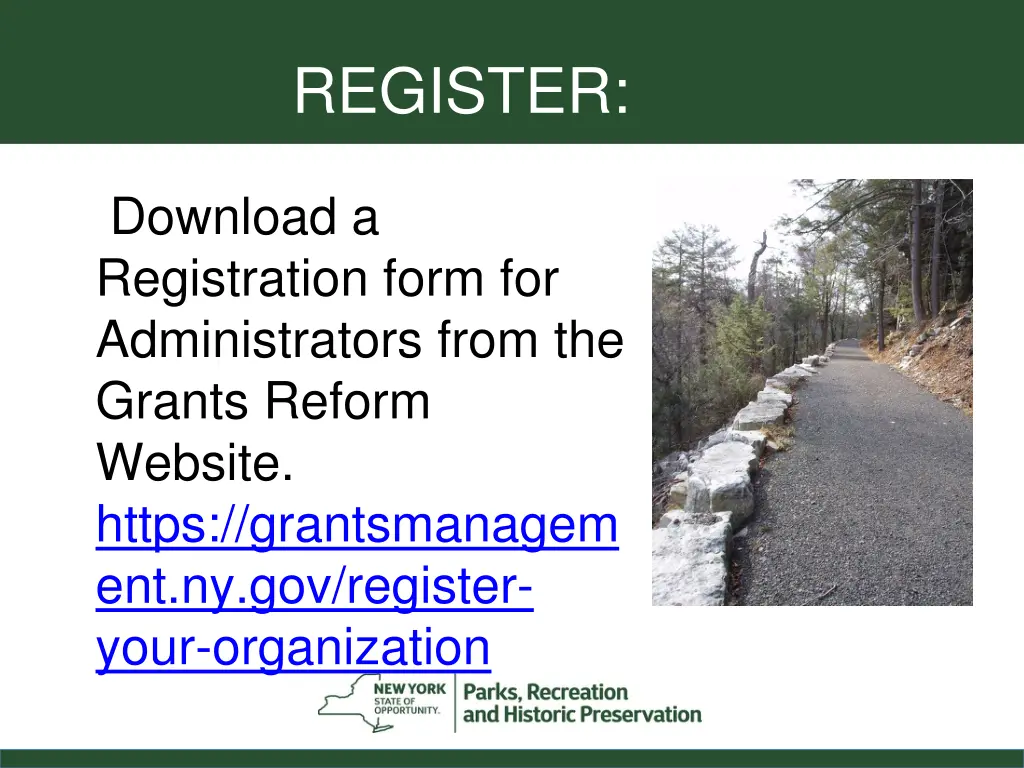 REGISTER:

Download a Registration form for Administrators from the Grants Reform Website. https://grantsmanagement.ny.gov/register-your-organization

NEW YORK STATE OF OPPORTUNITY. Parks, Recreation and Historic Preservation